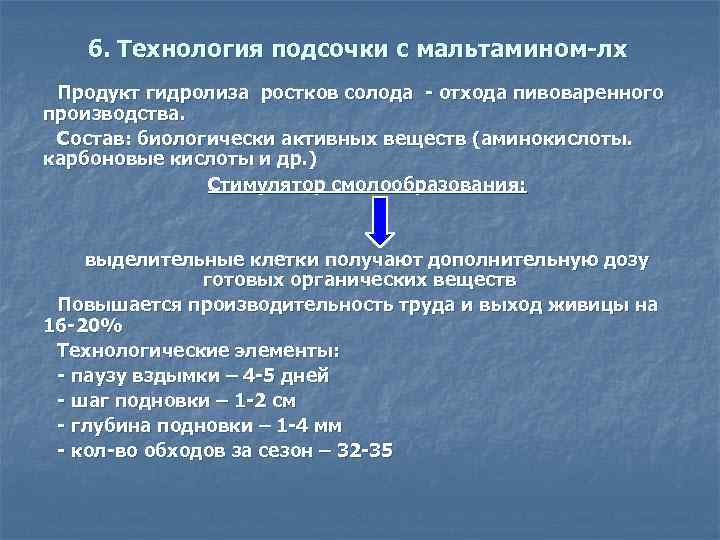 6. Технология подсочки с мальтамином-лх

Продукт гидролиза ростков солода - отхода пивоваренного производства.

Состав: биологически активных веществ (аминокислоты. карбоновые кислоты и др.)

Стимулятор смолообразования:

выделительные клетки получают дополнительную дозу готовых органических веществ

Повышается производительность труда и выход живицы на 16-20%

Технологические элементы:

- паузу вздымки – 4-5 дней

- шаг подновки – 1-2 см

- глубина подновки – 1-4 мм

- кол-во обходов за сезон – 32-35